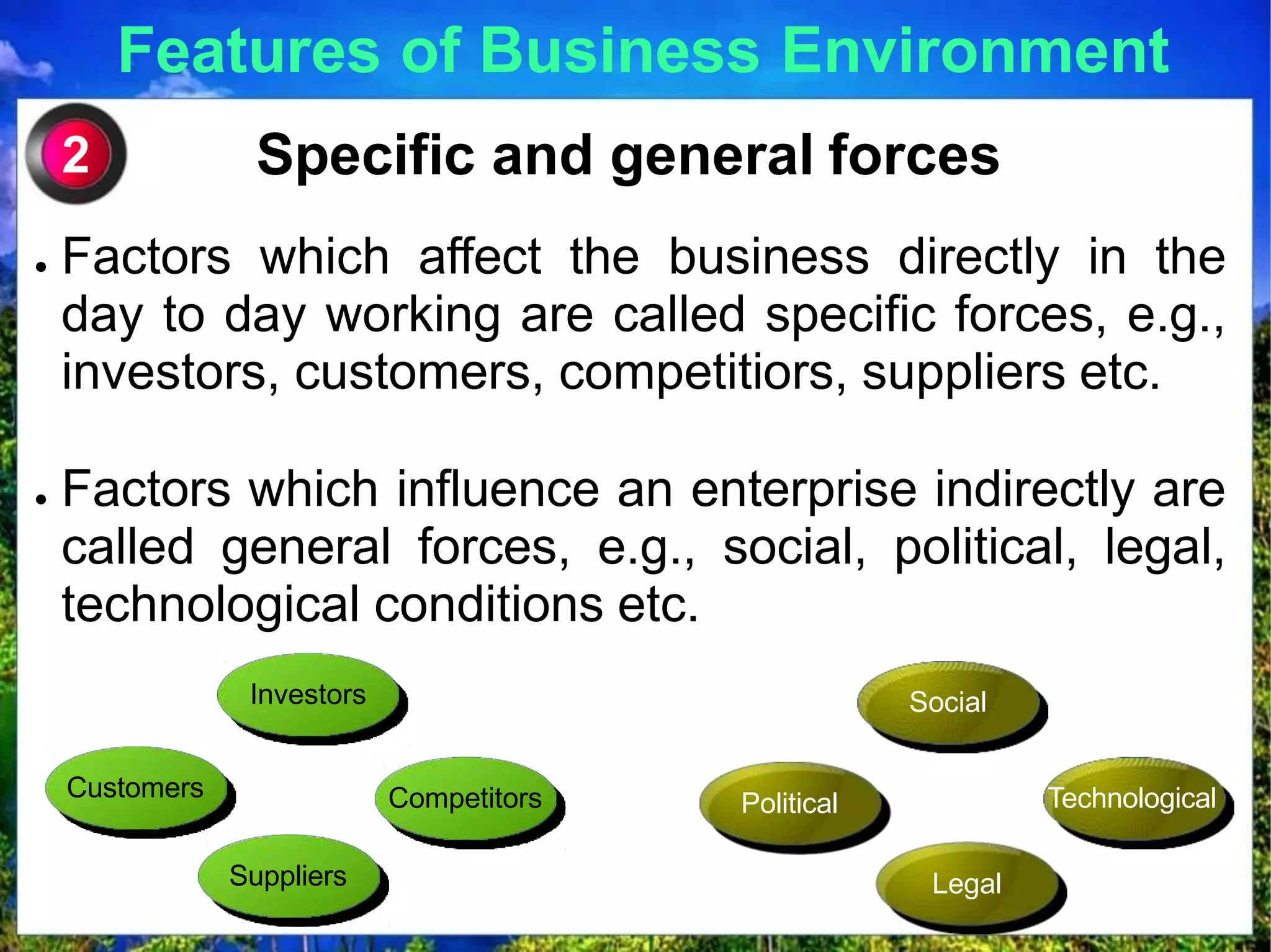 Features of Business Environment

2

Specific and general forces

• Factors which affect the business directly in the day to day working are called specific forces, e.g., investors, customers, competitiors, suppliers etc.

• Factors which influence an enterprise indirectly are called general forces, e.g., social, political, legal, technological conditions etc.

Investors

Customers

Competitors

Suppliers

Social

Political

Technological

Legal